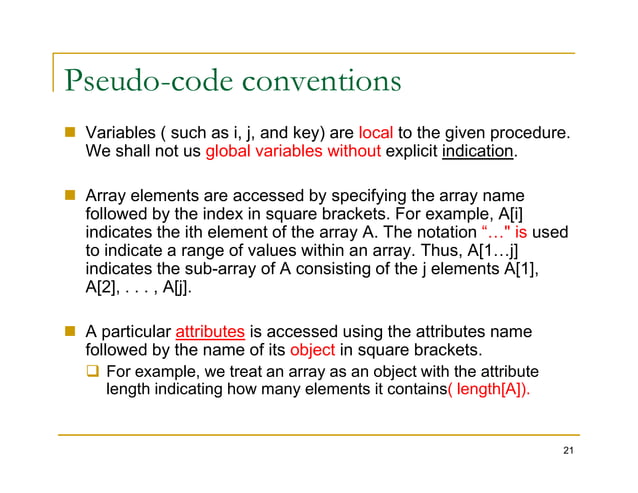 Pseudo-code conventions

Variables ( such as i, j, and key) are local to the given procedure. We shall not us global variables without explicit indication.

Array elements are accessed by specifying the array name followed by the index in square brackets. For example, A[i] indicates the ith element of the array A. The notation "…" is used to indicate a range of values within an array. Thus, A[1…j] indicates the sub-array of A consisting of the j elements A[1], A[2], . . . , A[j].

A particular attributes is accessed using the attributes name followed by the name of its object in square brackets.

For example, we treat an array as an object with the attribute length indicating how many elements it contains( length[A]).

21